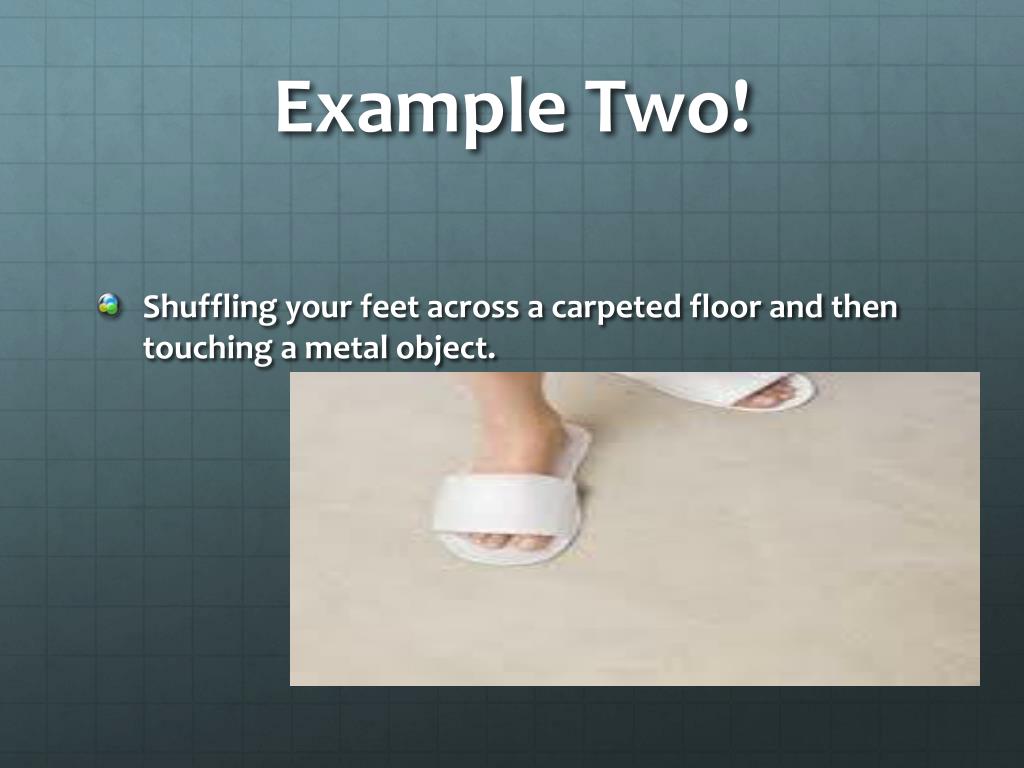 Example Two!

Shuffling your feet across a carpeted floor and then touching a metal object.